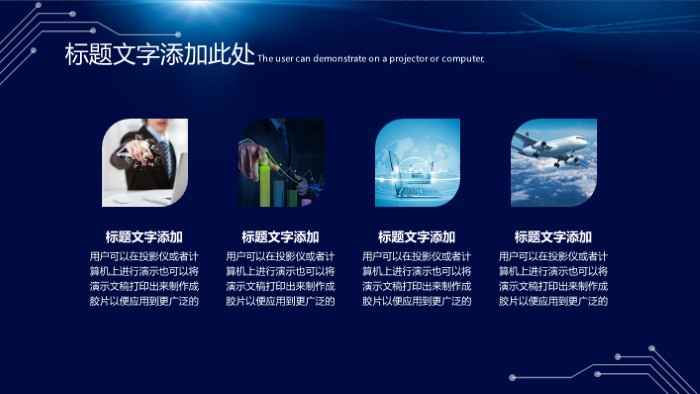 标题文字添加此处 The user can demonstrate on a projector or computer,

标题文字添加

用户可以在投影仪或者计算机上进行演示也可以将演示文稿打印出来制作成胶片以便应用到更广泛的

标题文字添加

用户可以在投影仪或者计算机上进行演示也可以将演示文稿打印出来制作成胶片以便应用到更广泛的

标题文字添加

用户可以在投影仪或者计算机上进行演示也可以将演示文稿打印出来制作成胶片以便应用到更广泛的

标题文字添加

用户可以在投影仪或者计算机上进行演示也可以将演示文稿打印出来制作成胶片以便应用到更广泛的